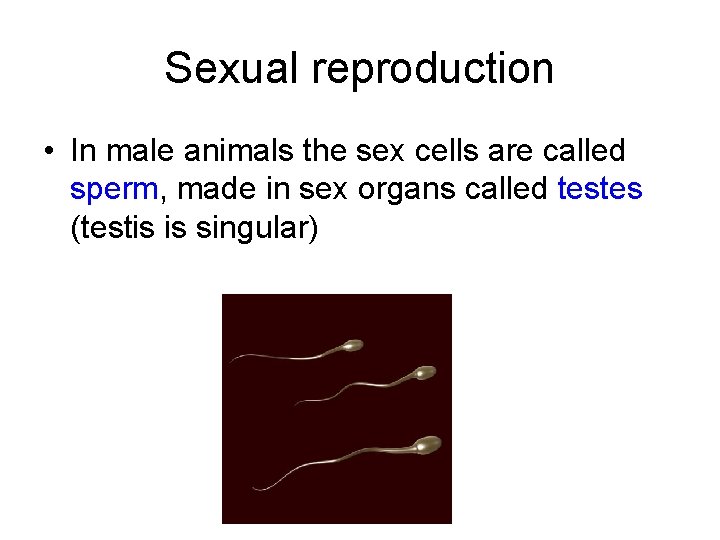 Sexual reproduction

• In male animals the sex cells are called sperm, made in sex organs called testes (testis is singular)